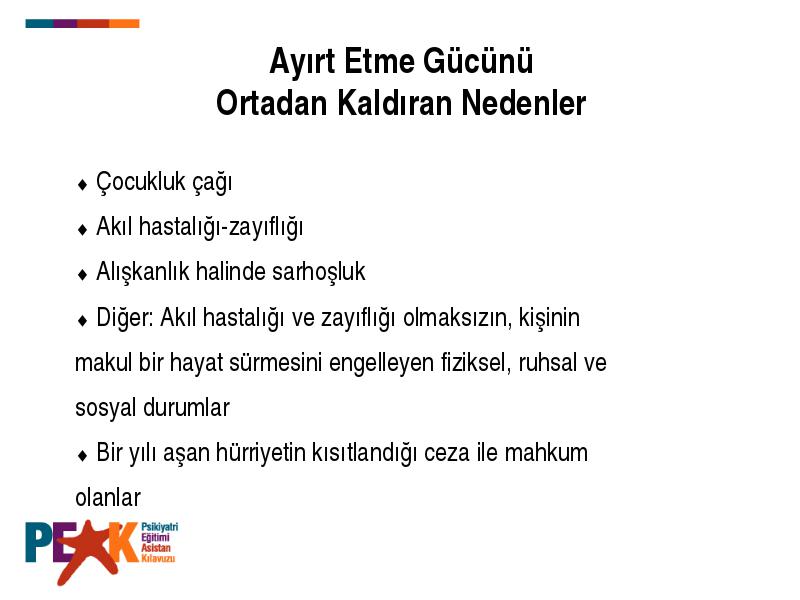 Ayırt Etme Gücünü
Ortadan Kaldıran Nedenler

♦ Çocukluk çağı

♦ Akıl hastalığı-zayıflığı

♦ Alışkanlık halinde sarhoşluk

♦ Diğer: Akıl hastalığı ve zayıflığı olmaksızın, kişinin makul bir hayat sürmesini engelleyen fiziksel, ruhsal ve sosyal durumlar

♦ Bir yılı aşan hürriyetin kısıtlandığı ceza ile mahkum olanlar

PEAK Psikiyatri Eğitimi Asistan Kılavuzu